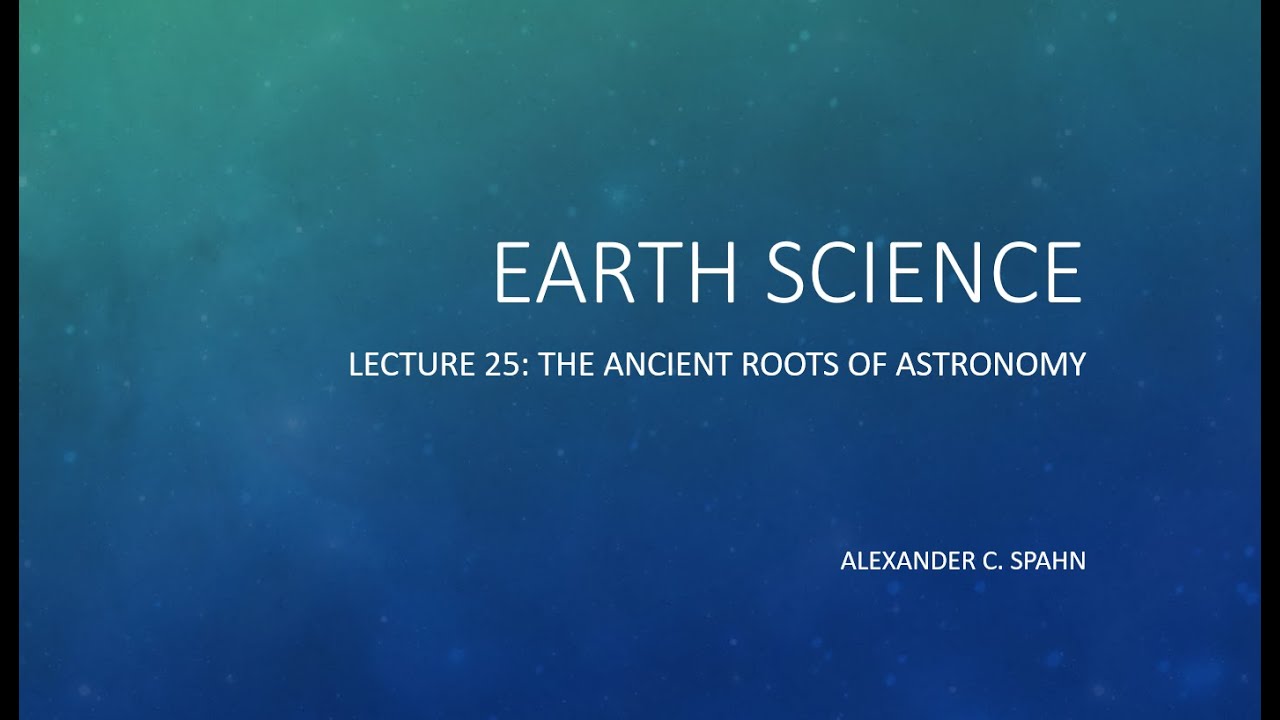 EARTH SCIENCE

LECTURE 25: THE ANCIENT ROOTS OF ASTRONOMY

ALEXANDER C. SPAHN